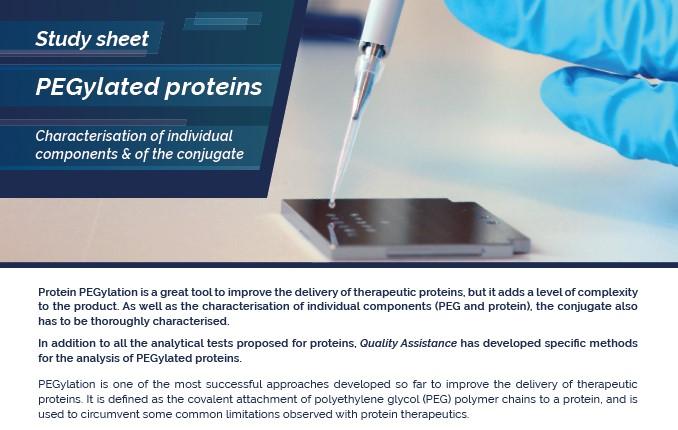 Study sheet

PEGylated proteins

Characterisation of individual components & of the conjugate

Protein PEGylation is a great tool to improve the delivery of therapeutic proteins, but it adds a level of complexity to the product. As well as the characterisation of individual components (PEG and protein), the conjugate also has to be thoroughly characterised.

In addition to all the analytical tests proposed for proteins, Quality Assistance has developed specific methods for the analysis of PEGylated proteins.

PEGylation is one of the most successful approaches developed so far to improve the delivery of therapeutic proteins. It is defined as the covalent attachment of polyethylene glycol (PEG) polymer chains to a protein, and is used to circumvent some common limitations observed with protein therapeutics.